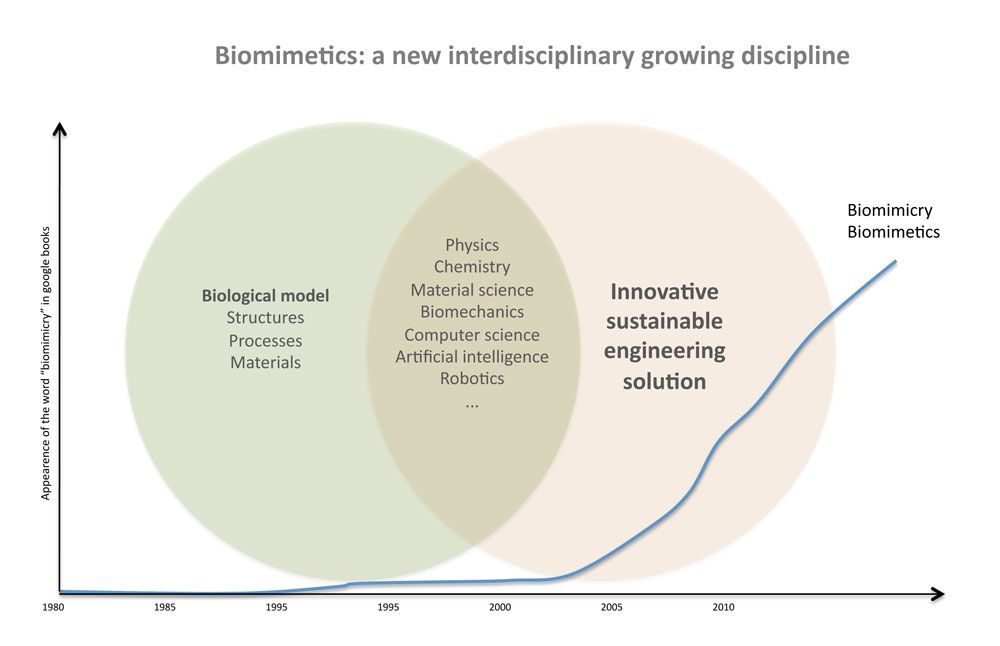 Biomimetics: a new interdisciplinary growing discipline

Appearence of the word "biomimicry" in google books

Biological model
Structures
Processes
Materials

Physics
Chemistry
Material science
Biomechanics
Computer science
Artificial intelligence
Robotics
...

Innovative sustainable engineering solution

Biomimicry
Biomimetics

1980
1985
1995
1995
2000
2005
2010